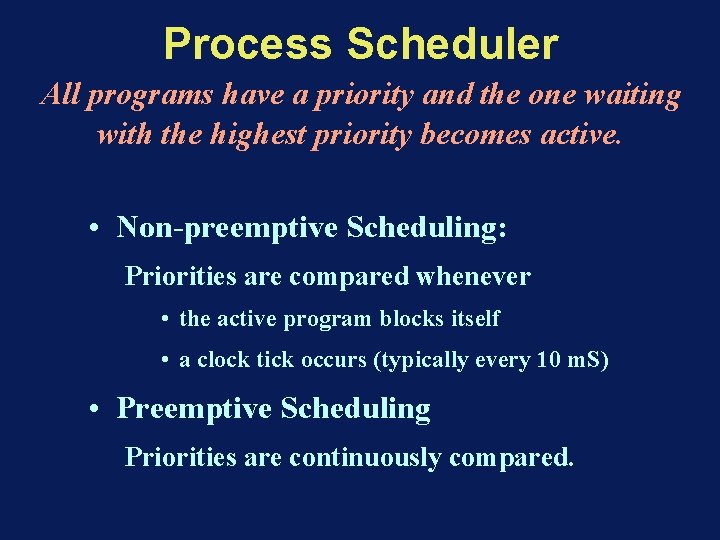 Process Scheduler

All programs have a priority and the one waiting with the highest priority becomes active.

• Non-preemptive Scheduling:

Priorities are compared whenever

• the active program blocks itself

• a clock tick occurs (typically every 10 mS)

• Preemptive Scheduling

Priorities are continuously compared.